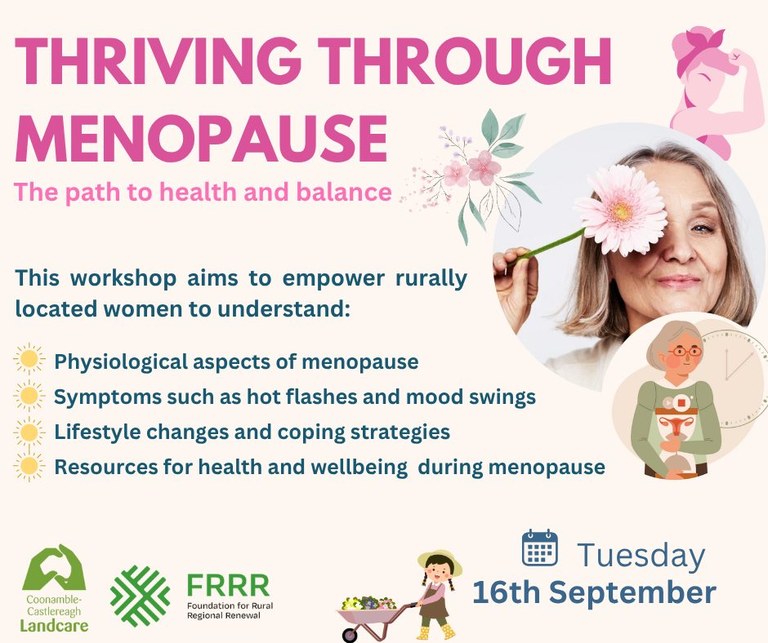 THRIVING THROUGH MENOPAUSE

The path to health and balance

This workshop aims to empower rurally located women to understand:

Physiological aspects of menopause
Symptoms such as hot flashes and mood swings
Lifestyle changes and coping strategies
Resources for health and wellbeing during menopause

Coonamble-Castlereagh Landcare

FRRR Foundation for Rural Regional Renewal

Tuesday 16th September